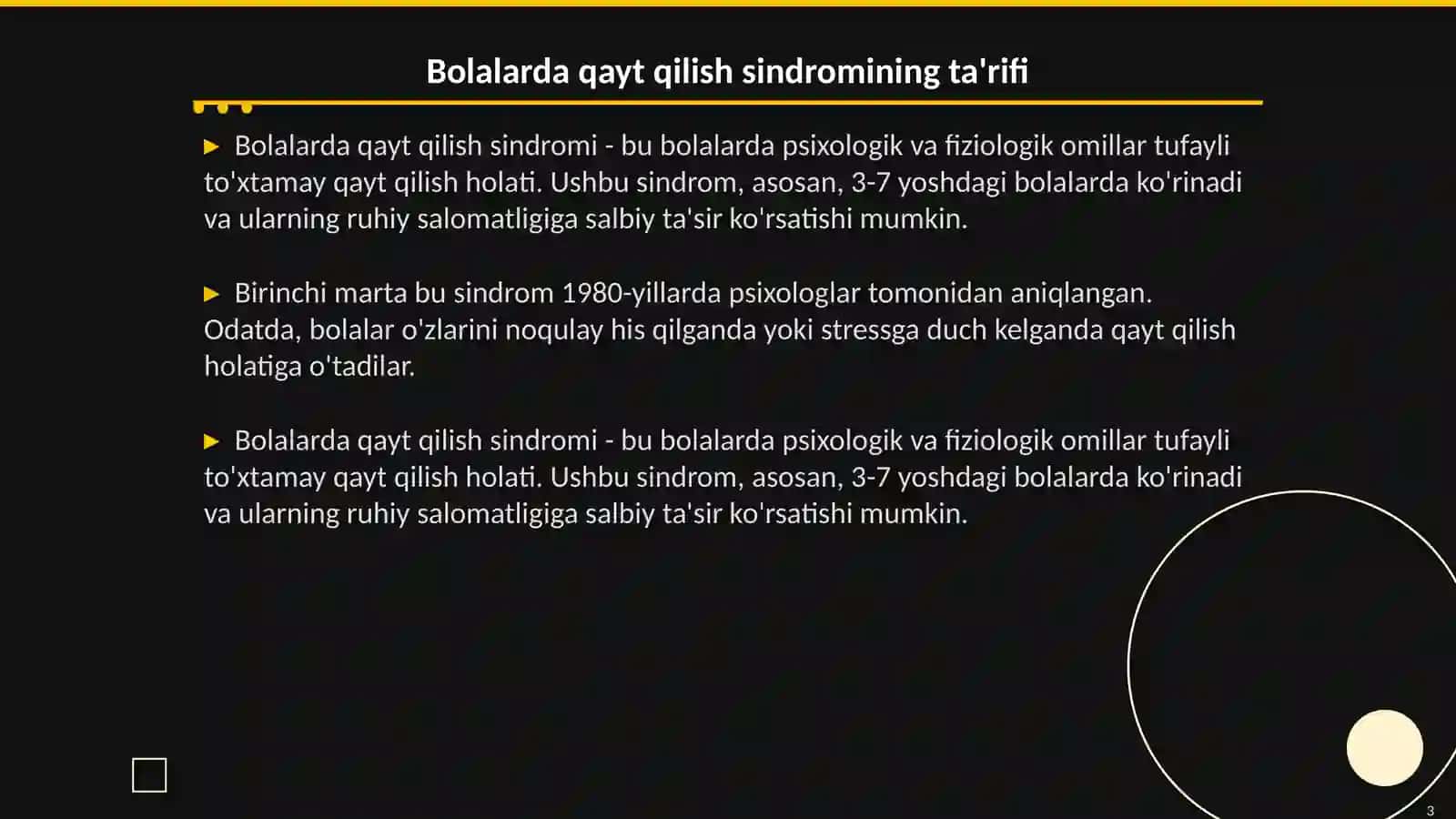 Bolalarda qayt qilish sindromining ta'rifi

▶ Bolalarda qayt qilish sindromi - bu bolalarda psixologik va fiziologik omillar tufayli to'xtamay qayt qilish holati. Ushbu sindrom, asosan, 3-7 yoshdagi bolalarda ko'rinadi va ularning ruhiy salomatligiga salbiy ta'sir ko'rsatishi mumkin.

▶ Birinchi marta bu sindrom 1980-yillarda psixologlar tomonidan aniqlangan. Odatda, bolalar o'zlarini noqulay his qilganda yoki stressga duch kelganda qayt qilish holatiga o'tadilar.

▶ Bolalarda qayt qilish sindromi - bu bolalarda psixologik va fiziologik omillar tufayli to'xtamay qayt qilish holati. Ushbu sindrom, asosan, 3-7 yoshdagi bolalarda ko'rinadi va ularning ruhiy salomatligiga salbiy ta'sir ko'rsatishi mumkin.

3